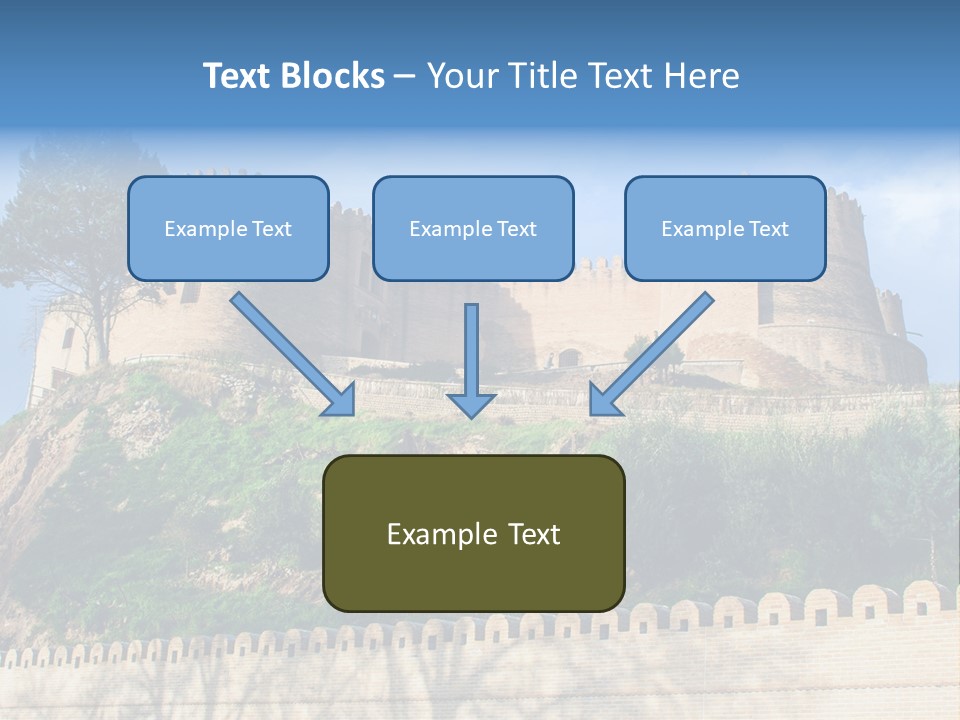 Text Blocks – Your Title Text Here

Example Text

Example Text

Example Text

Example Text